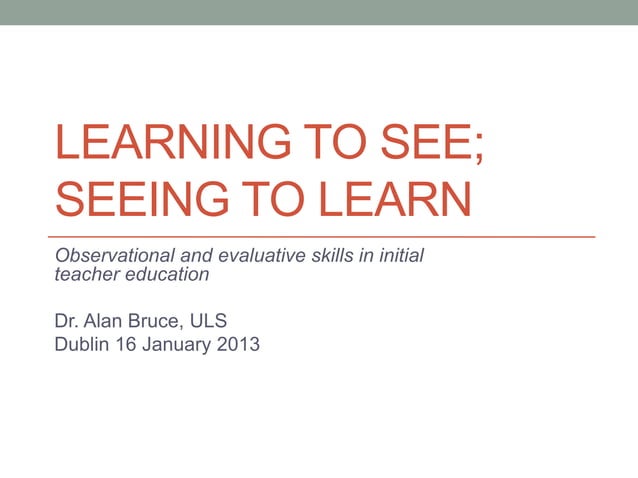 LEARNING TO SEE; SEEING TO LEARN

Observational and evaluative skills in initial teacher education

Dr. Alan Bruce, ULS
Dublin 16 January 2013